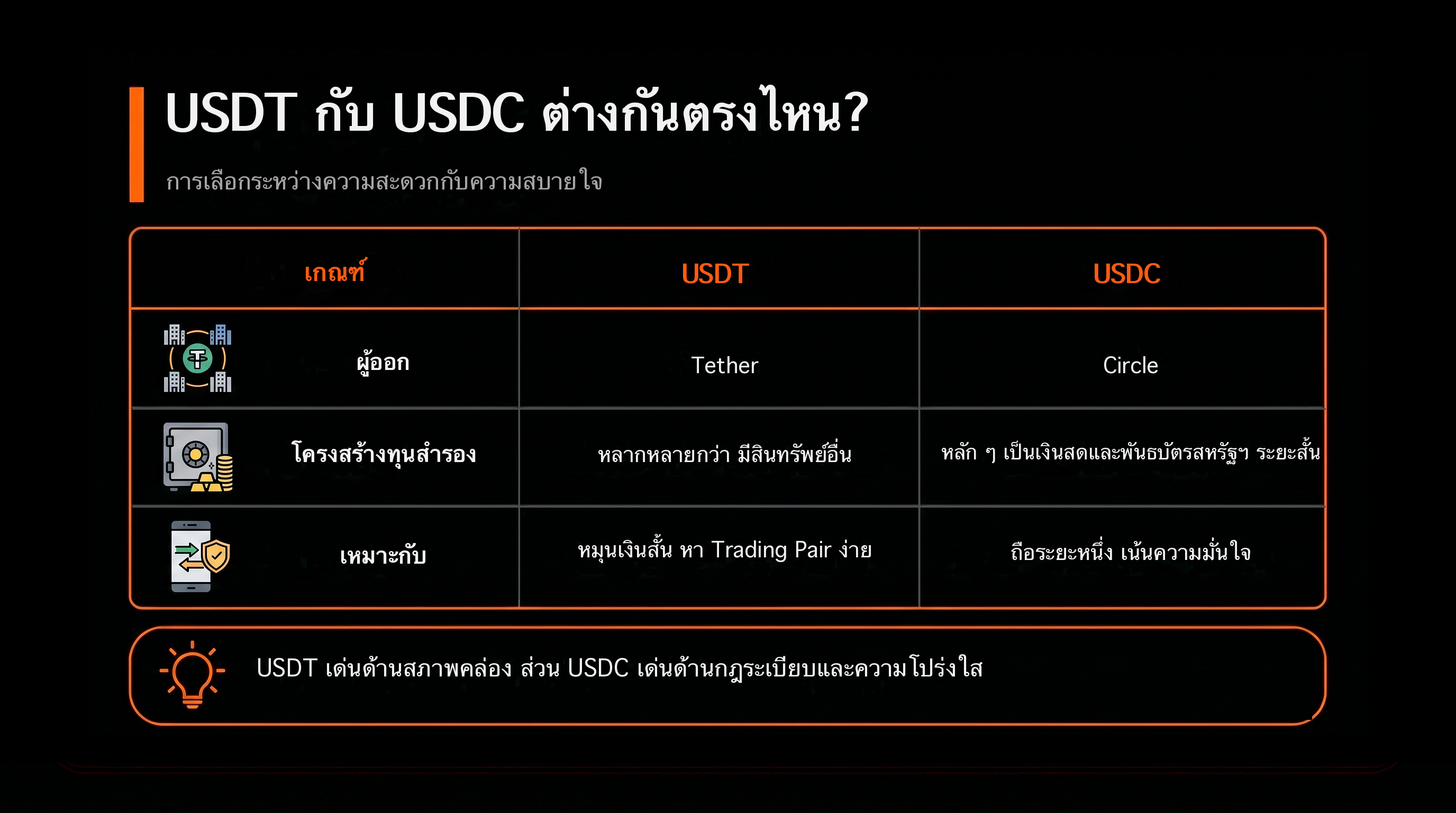 USDT กับ USDC ต่างกันตรงไหน?

การเลือกระหว่างความสะดวกกับความสบายใจ

| เกณฑ์ | USDT | USDC |
|---|---|---|
| ผู้ออก | Tether | Circle |
| โครงสร้างทุนสำรอง | หลากหลายกว่า มีสินทรัพย์อื่น | หลัก ๆ เป็นเงินสดและพันธบัตรสหรัฐฯ ระยะสั้น |
| เหมาะกับ | หมุนเงินสั้น หา Trading Pair ง่าย | ถือระยะหนึ่ง เน้นความมั่นใจ |

USDT เด่นด้านสภาพคล่อง ส่วน USDC เด่นด้านกฎระเบียบและความโปร่งใส